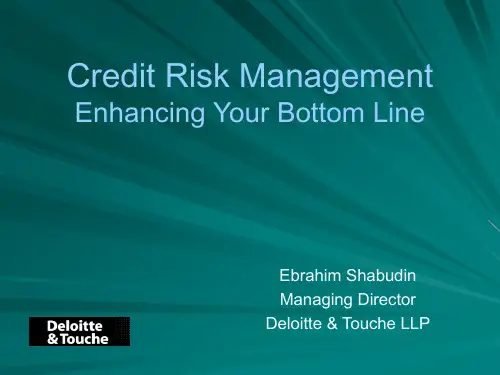 Credit Risk Management
Enhancing Your Bottom Line

Ebrahim Shabudin
Managing Director
Deloitte & Touche LLP

Deloitte
& Touche